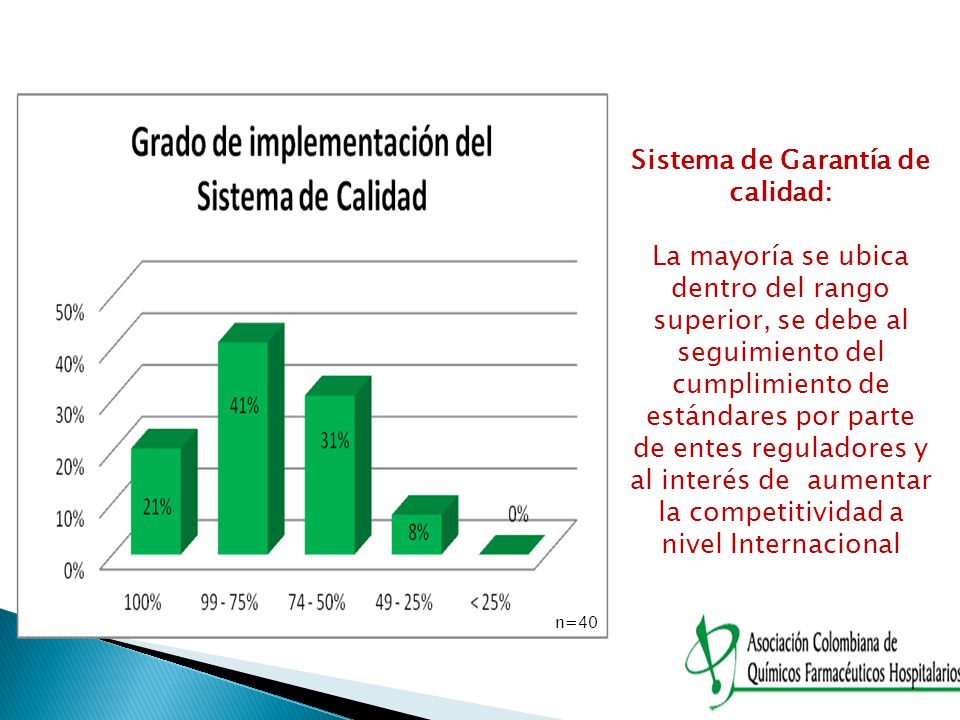 Grado de implementación del Sistema de Calidad

50%
40%
30%
20%
10%
0%

21%
41%
31%
8%
0%

100%
99 - 75%
74 - 50%
49 - 25%
< 25%

n=40

Sistema de Garantía de calidad:

La mayoría se ubica dentro del rango superior, se debe al seguimiento del cumplimiento de estándares por parte de entes reguladores y al interés de aumentar la competitividad a nivel Internacional

Asociación Colombiana de Químicos Farmacéuticos Hospitalarios